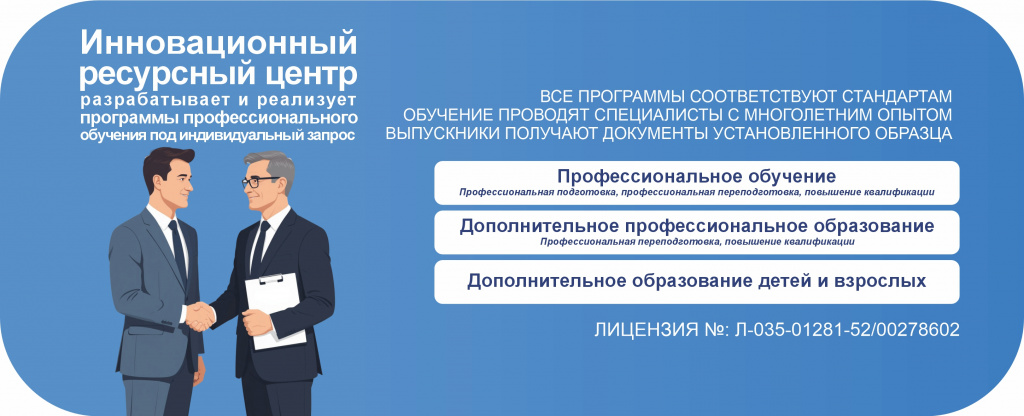 Инновационный ресурсный центр разрабатывает и реализует программы профессионального обучения под индивидуальный запрос

ВСЕ ПРОГРАММЫ СООТВЕТСТВУЮТ СТАНДАРТАМ
ОБУЧЕНИЕ ПРОВОДЯТ СПЕЦИАЛИСТЫ С МНОГОЛЕТНИМ ОПЫТОМ
ВЫПУСКНИКИ ПОЛУЧАЮТ ДОКУМЕНТЫ УСТАНОВЛЕННОГО ОБРАЗЦА

Профессиональное обучение
Профессиональная подготовка, профессиональная переподготовка, повышение квалификации

Дополнительное профессиональное образование
Профессиональная переподготовка, повышение квалификации

Дополнительное образование детей и взрослых

ЛИЦЕНЗИЯ №: Л-035-01281-52/00278602